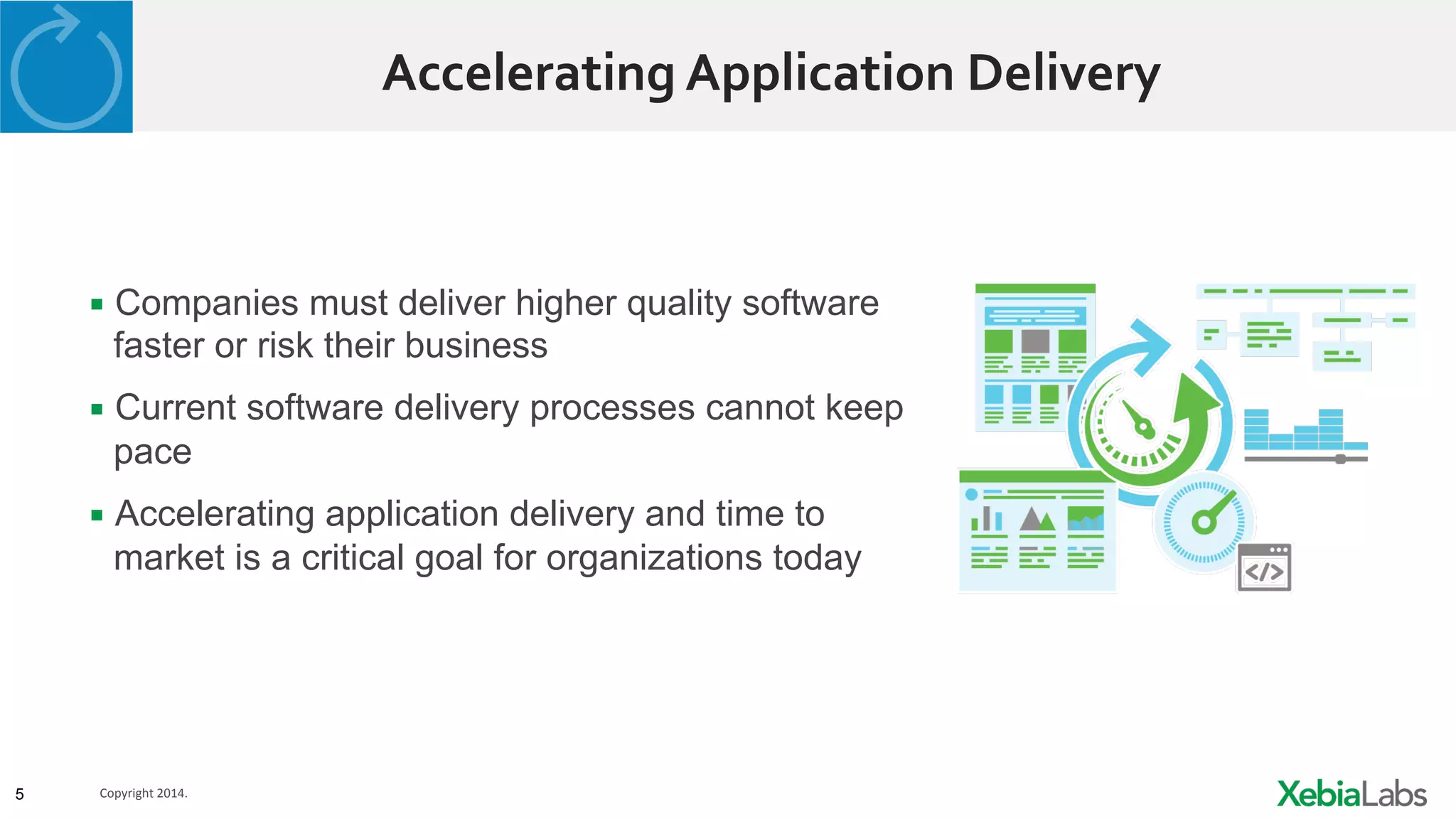 Accelerating Application Delivery

▪ Companies must deliver higher quality software faster or risk their business

▪ Current software delivery processes cannot keep pace

▪ Accelerating application delivery and time to market is a critical goal for organizations today

</>

5

Copyright 2014.

XebiaLabs